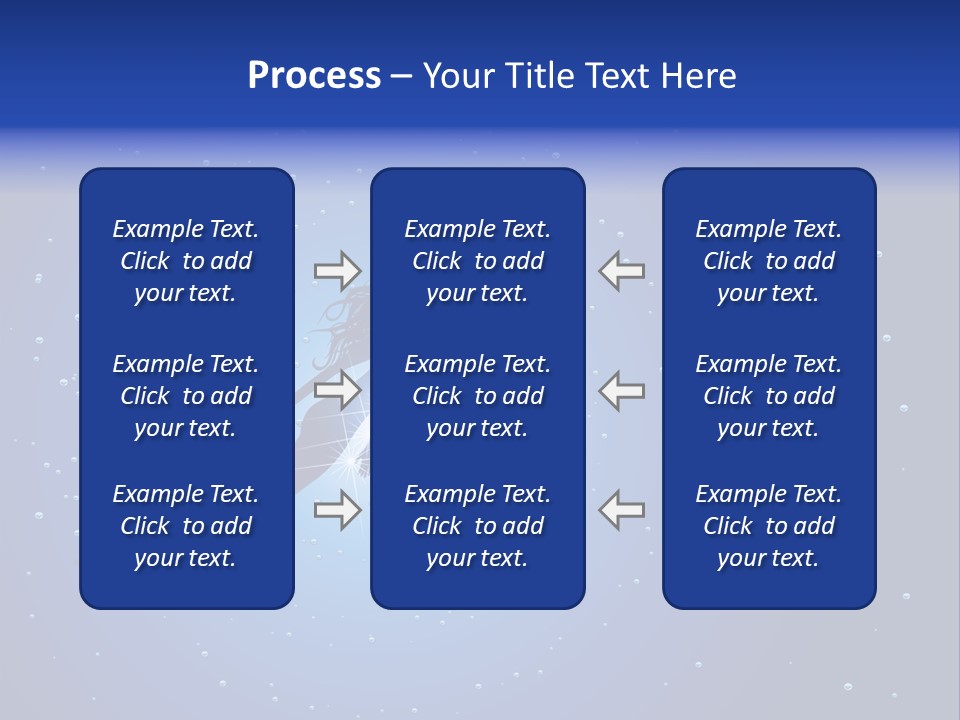 Process – Your Title Text Here

Example Text. Click to add your text.

Example Text. Click to add your text.

Example Text. Click to add your text.

Example Text. Click to add your text.

Example Text. Click to add your text.

Example Text. Click to add your text.

Example Text. Click to add your text.

Example Text. Click to add your text.

Example Text. Click to add your text.